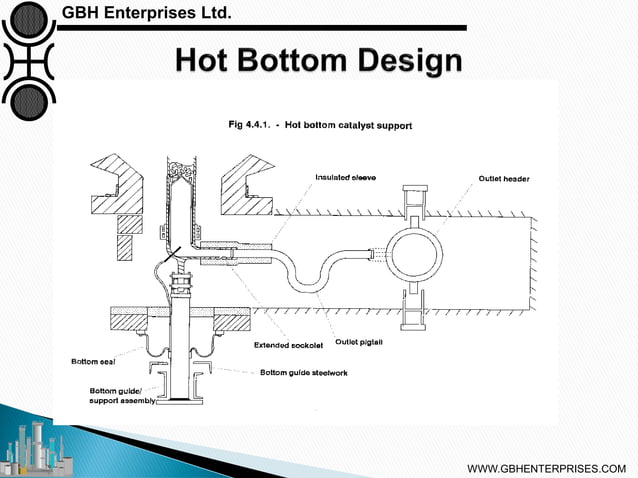 GBH Enterprises Ltd.

Hot Bottom Design

Fig 4.4.1. - Hot bottom catalyst support

Insulated sleeve

Outlet header

Extended sockolet

Outlet pigtail

Bottom seal

Bottom guide steelwork

Bottom guide/ support assembly

WWW.GBHENTERPRISES.COM